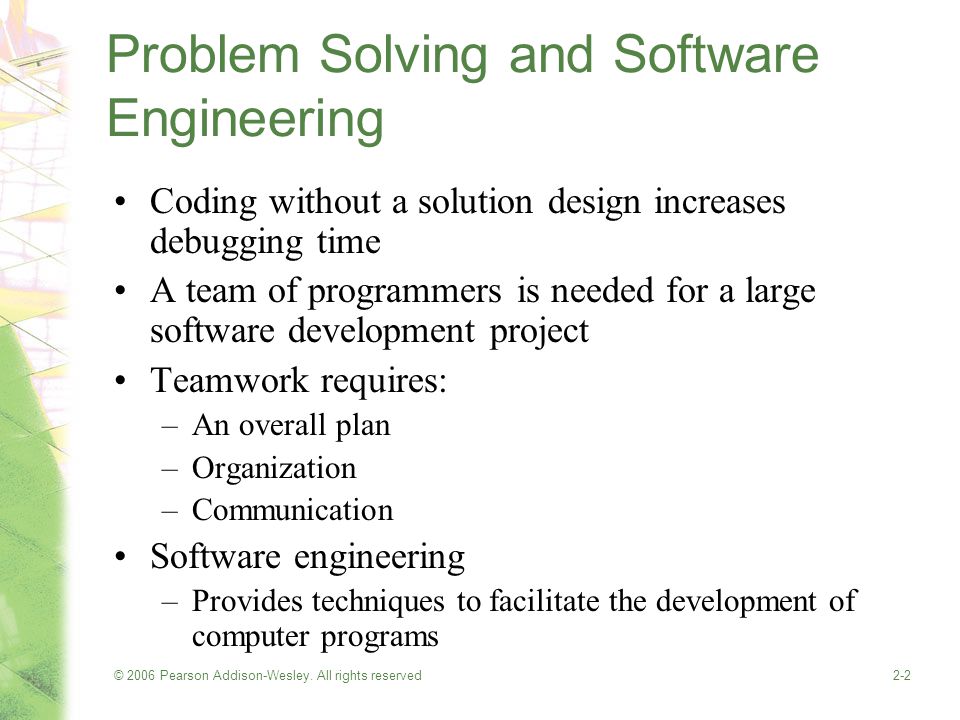 Problem Solving and Software Engineering

• Coding without a solution design increases debugging time
• A team of programmers is needed for a large software development project
• Teamwork requires:
– An overall plan
– Organization
– Communication
• Software engineering
– Provides techniques to facilitate the development of computer programs

© 2006 Pearson Addison-Wesley. All rights reserved

2-2